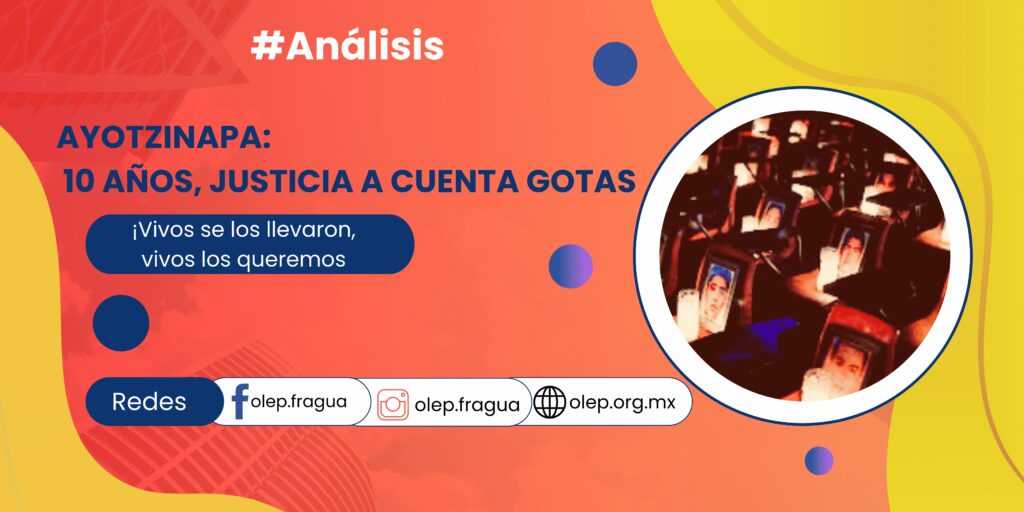 #Análisis

AYOTZINAPA:
10 AÑOS, JUSTICIA A CUENTA GOTAS

¡Vivos se los llevaron, vivos los queremos

Redes
olep.fragua
olep.fragua
olep.org.mx